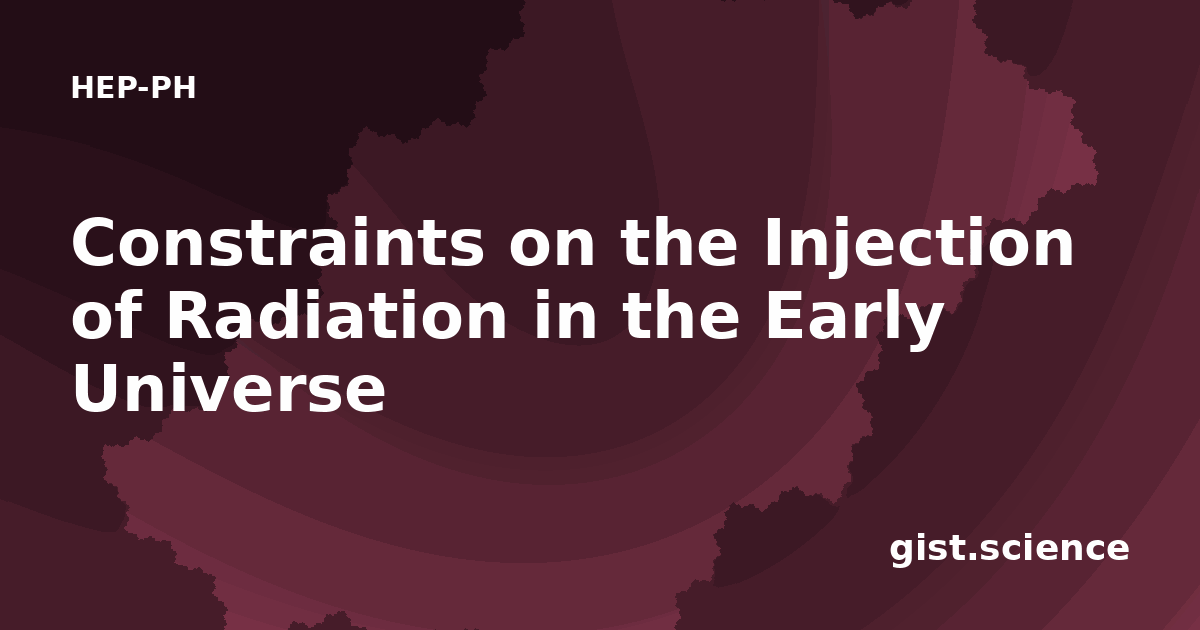 HEP-PH

Constraints on the Injection of Radiation in the Early Universe

gist.science